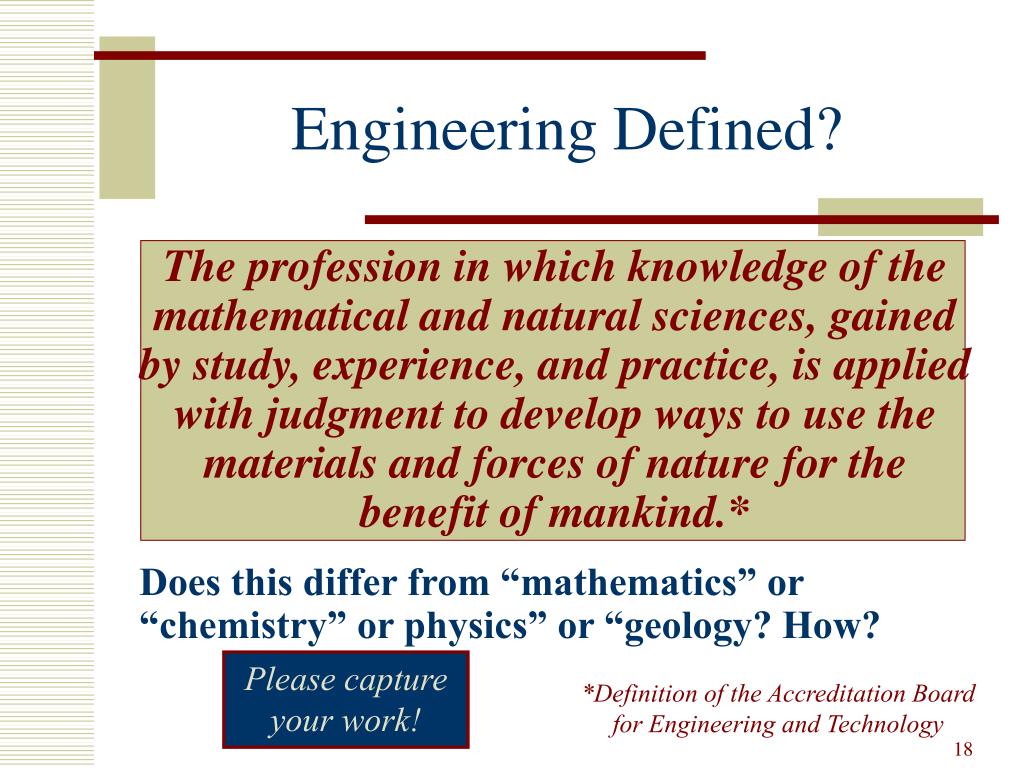 Engineering Defined?

The profession in which knowledge of the mathematical and natural sciences, gained by study, experience, and practice, is applied with judgment to develop ways to use the materials and forces of nature for the benefit of mankind.*

Does this differ from “mathematics” or “chemistry” or physics” or “geology? How?

Please capture your work!

*Definition of the Accreditation Board for Engineering and Technology

18